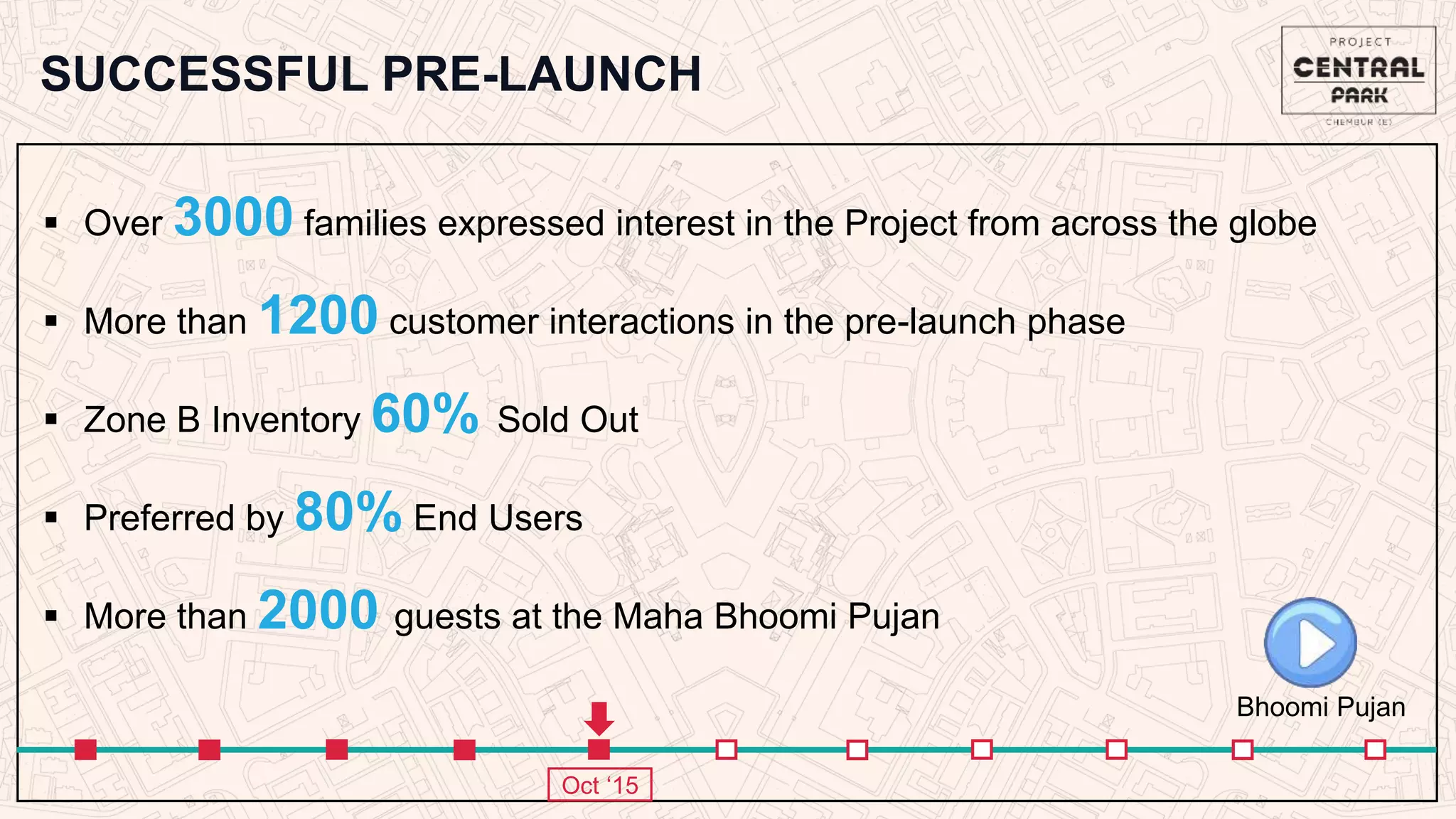 SUCCESSFUL PRE-LAUNCH

PROJECT
CENTRAL
PARK
CHEMBUR (E)

▪ Over 3000 families expressed interest in the Project from across the globe

▪ More than 1200 customer interactions in the pre-launch phase

▪ Zone B Inventory 60% Sold Out

▪ Preferred by 80% End Users

▪ More than 2000 guests at the Maha Bhoomi Pujan

Bhoomi Pujan

Oct ‘15